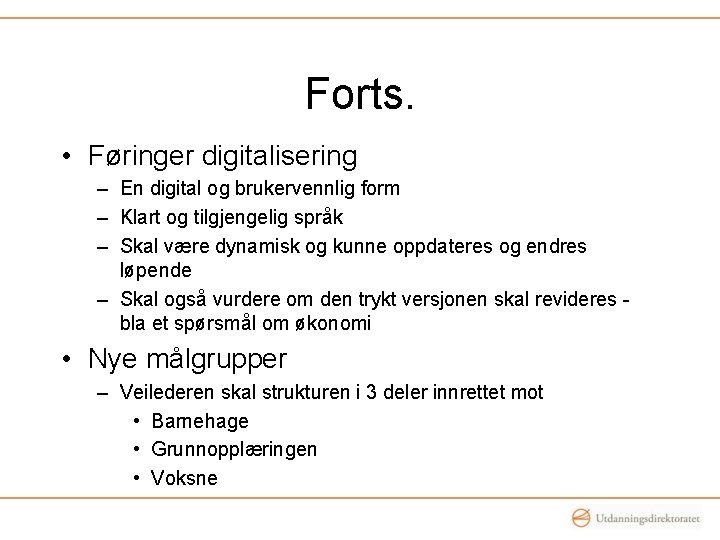 Forts.

• Føringer digitalisering
– En digital og brukervennlig form
– Klart og tilgjengelig språk
– Skal være dynamisk og kunne oppdateres og endres løpende
– Skal også vurdere om den trykt versjonen skal revideres - bla et spørsmål om økonomi

• Nye målgrupper
– Veilederen skal strukturen i 3 deler innrettet mot
• Barnehage
• Grunnopplæringen
• Voksne

Utdanningsdirektoratet